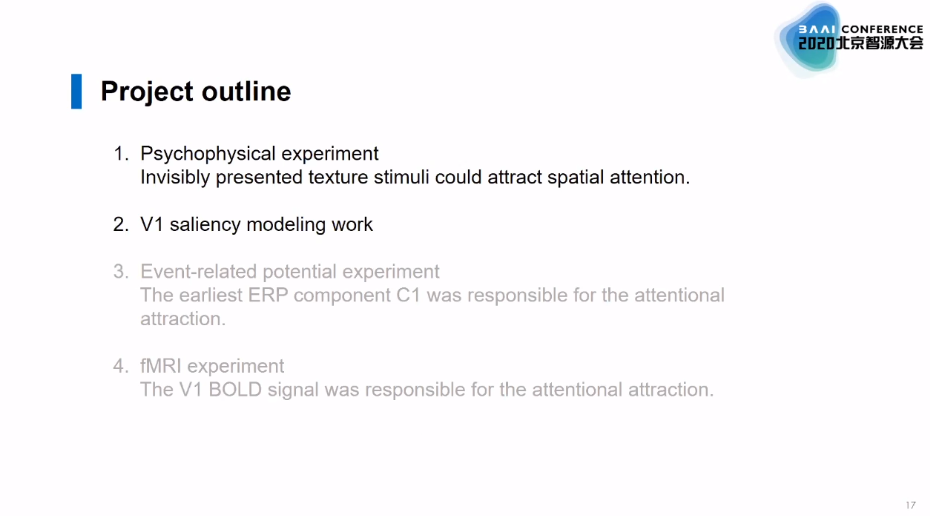 BAAI CONFERENCE
2020北京智源大会

Project outline

1. Psychophysical experiment
Invisibly presented texture stimuli could attract spatial attention.

2. V1 saliency modeling work

3. Event-related potential experiment
The earliest ERP component C1 was responsible for the attentional attraction.

4. fMRI experiment
The V1 BOLD signal was responsible for the attentional attraction.

17